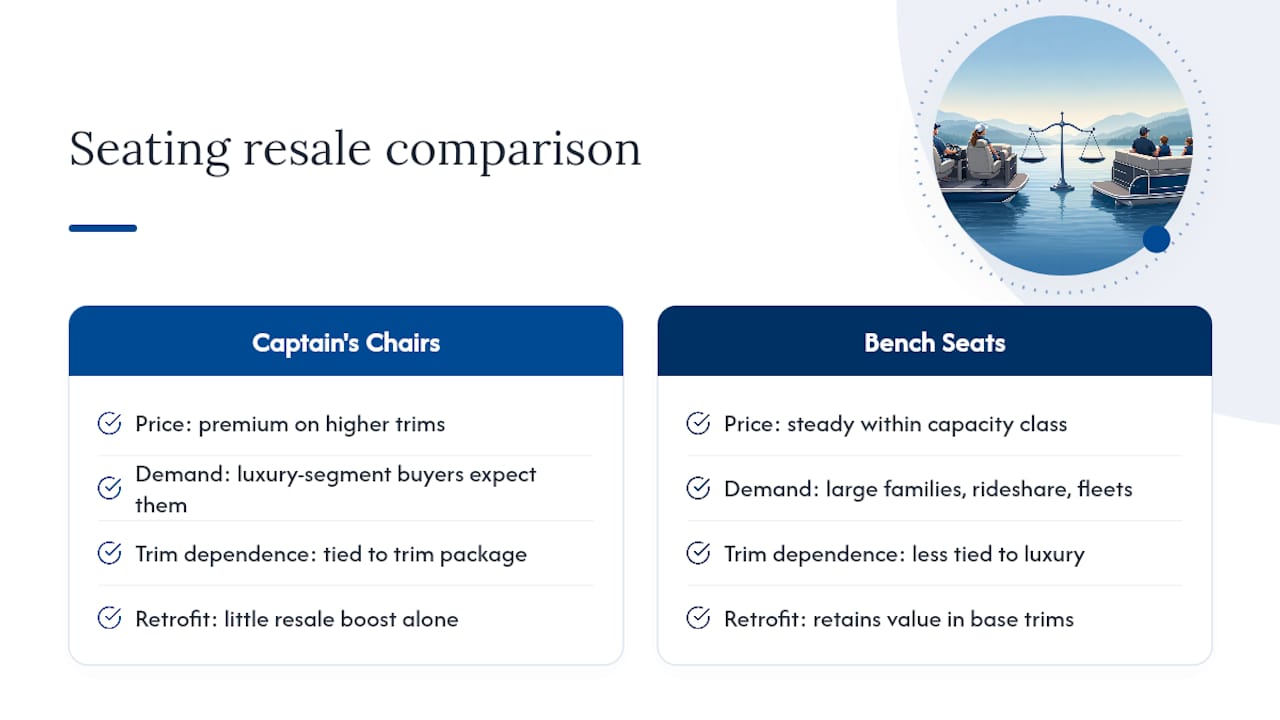 Seating resale comparison

Captain's Chairs

Price: premium on higher trims

Demand: luxury-segment buyers expect them

Trim dependence: tied to trim package

Retrofit: little resale boost alone

Bench Seats

Price: steady within capacity class

Demand: large families, rideshare, fleets

Trim dependence: less tied to luxury

Retrofit: retains value in base trims